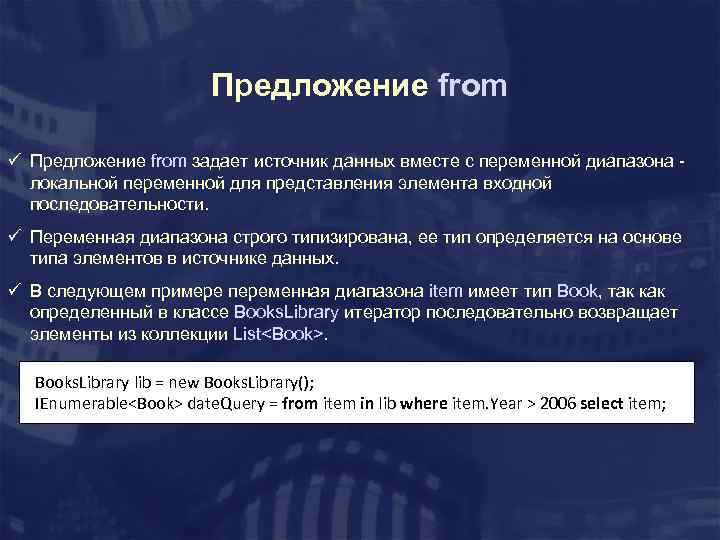 Предложение from

✓ Предложение from задает источник данных вместе с переменной диапазона - локальной переменной для представления элемента входной последовательности.

✓ Переменная диапазона строго типизирована, ее тип определяется на основе типа элементов в источнике данных.

✓ В следующем примере переменная диапазона item имеет тип Book, так как определенный в классе BooksLibrary итератор последовательно возвращает элементы из коллекции List<Book>.

BooksLibrary lib = new BooksLibrary();
IEnumerable<Book> dateQuery = from item in lib where item.Year > 2006 select item;